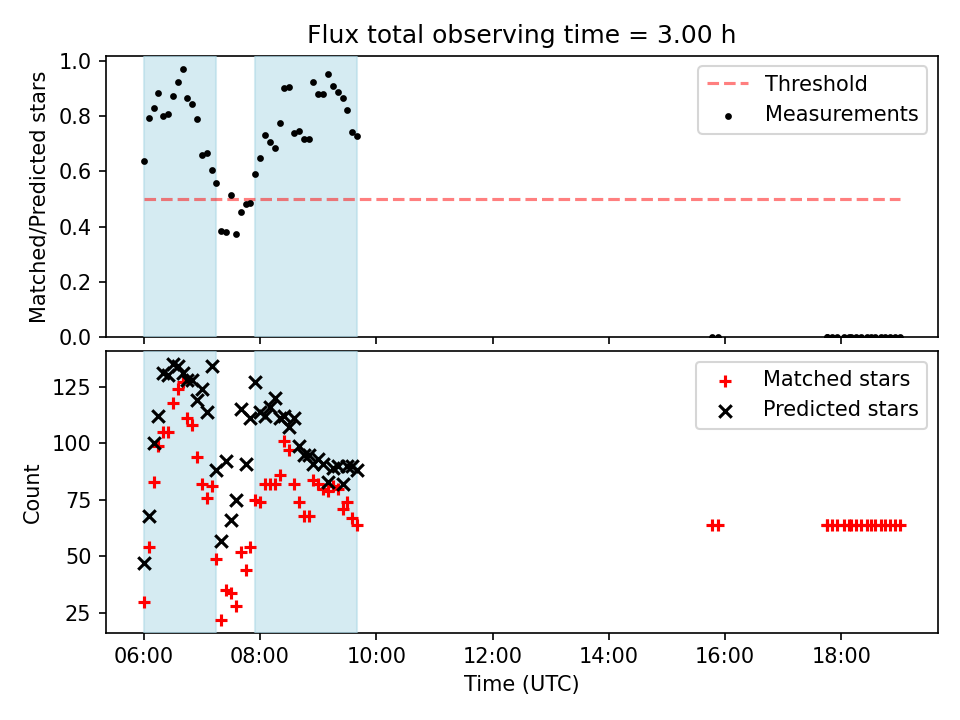 Flux total observing time = 3.00 h

Matched/Predicted stars

1.0
0.8
0.6
0.4
0.2
0.0

Threshold
Measurements

Count

125
100
75
50
25

Matched stars
Predicted stars

06:00
08:00
10:00
12:00
14:00
16:00
18:00

Time (UTC)